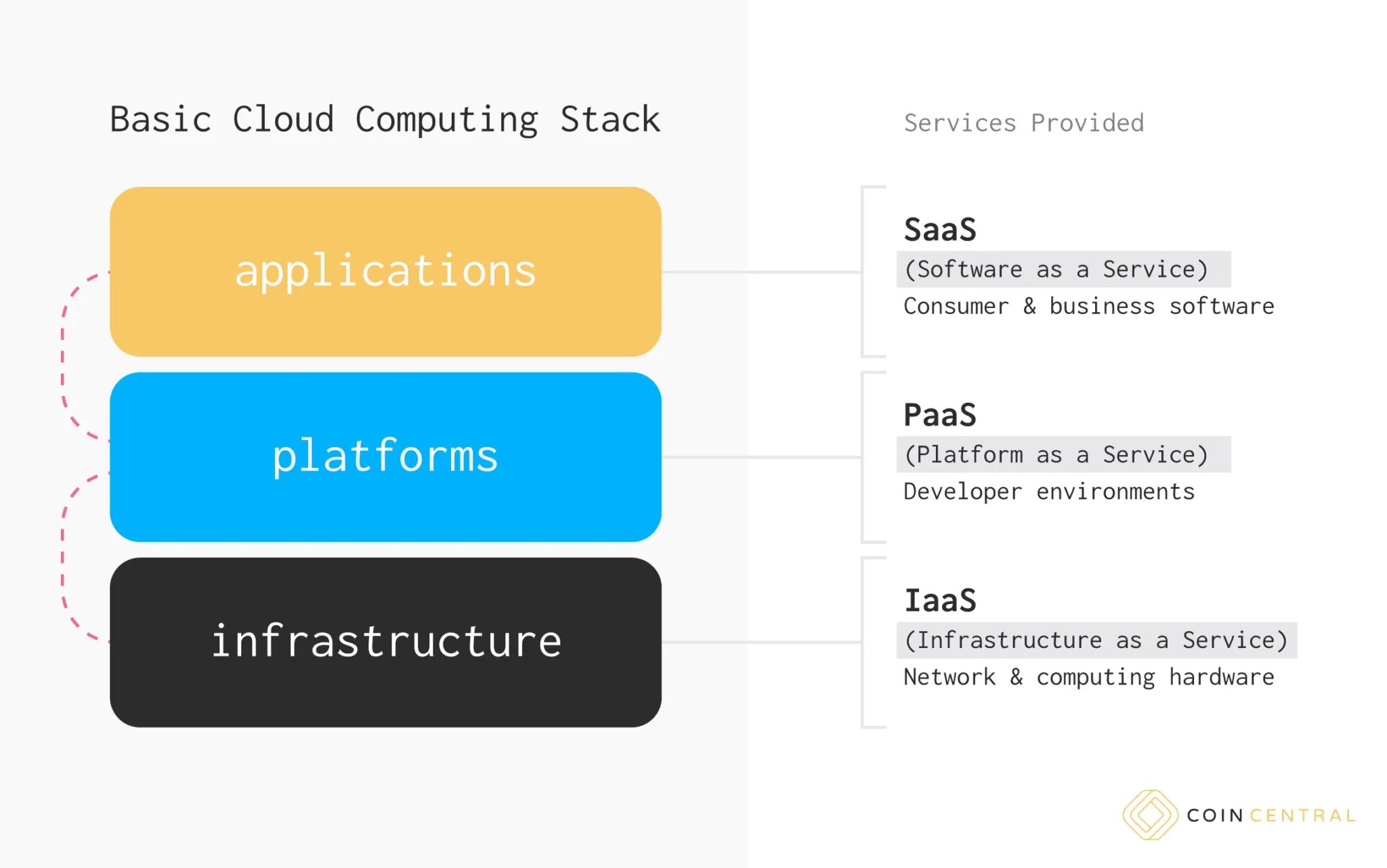 Basic Cloud Computing Stack

applications

platforms

infrastructure

Services Provided

SaaS
(Software as a Service)
Consumer & business software

PaaS
(Platform as a Service)
Developer environments

IaaS
(Infrastructure as a Service)
Network & computing hardware

COIN CENTRAL